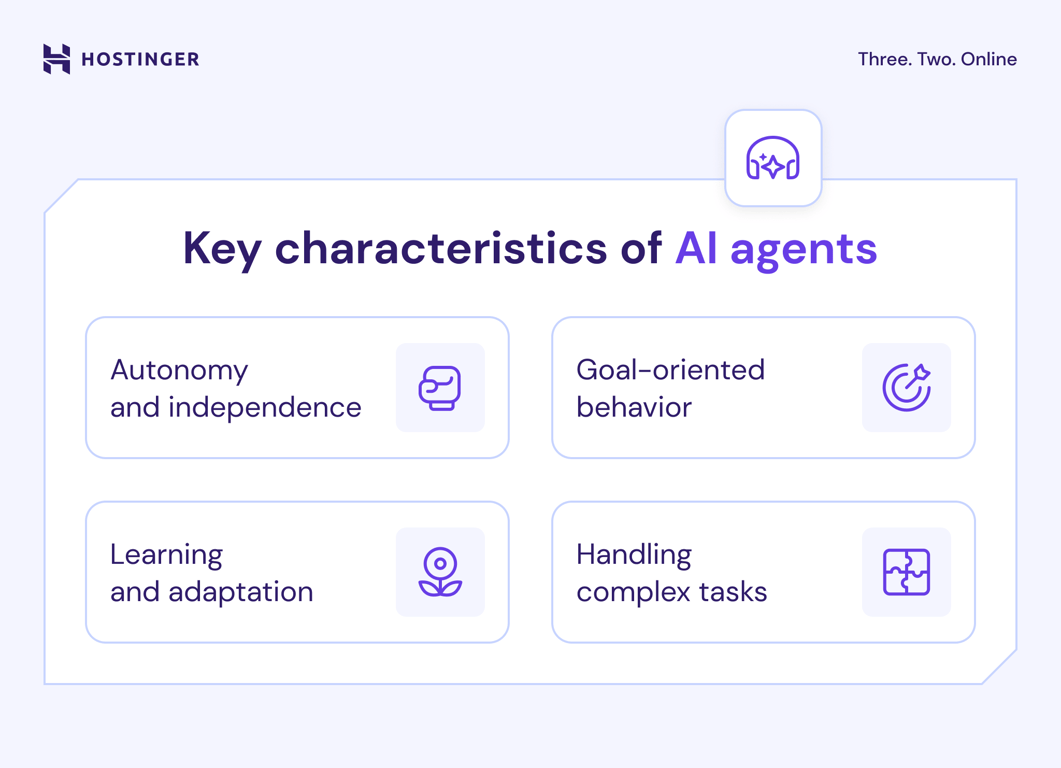 HOSTINGER

Three. Two. Online

Key characteristics of AI agents

Autonomy and independence

Goal-oriented behavior

Learning and adaptation

Handling complex tasks